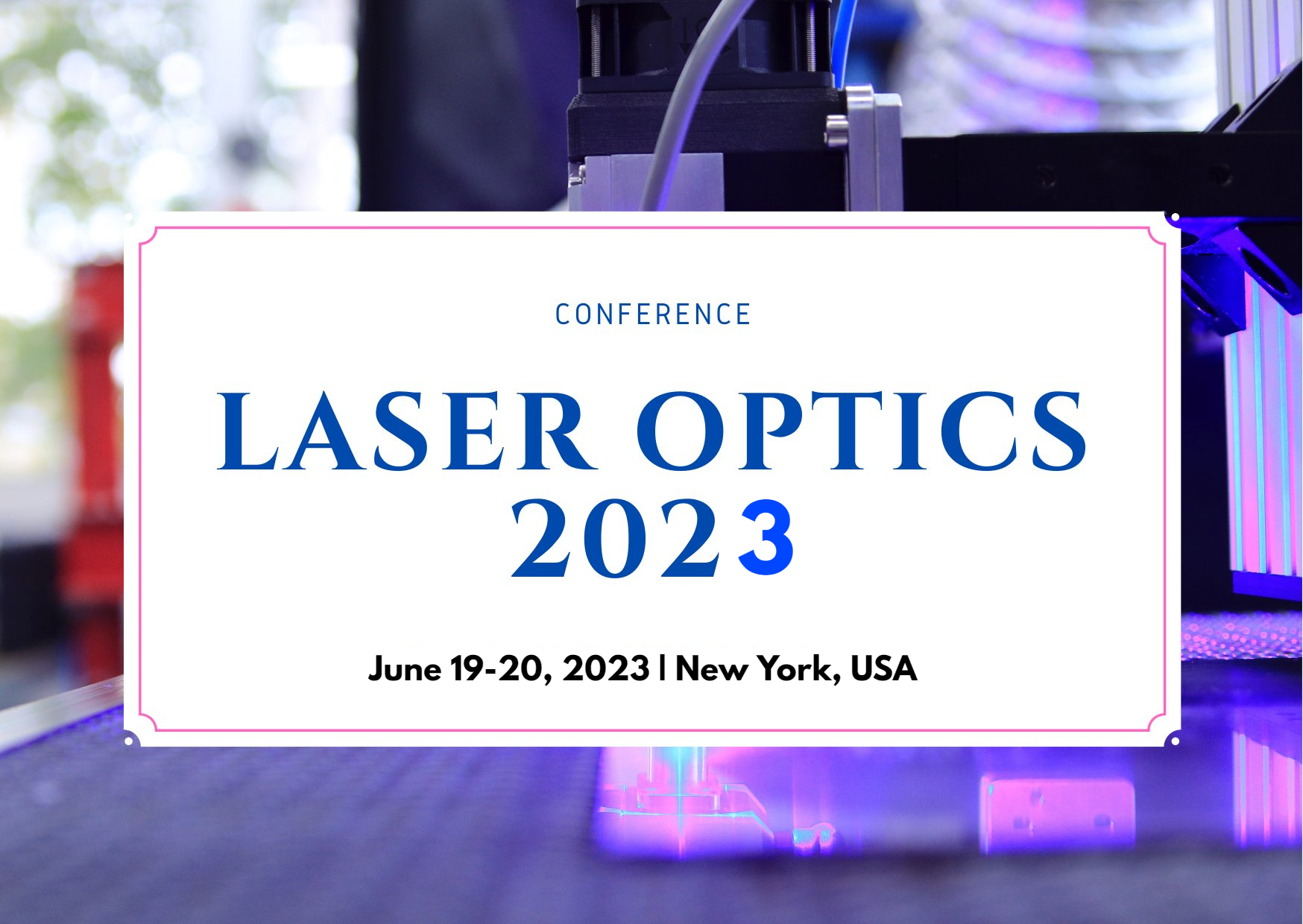 CONFERENCE

LASER OPTICS 2023

June 19-20, 2023 | New York, USA